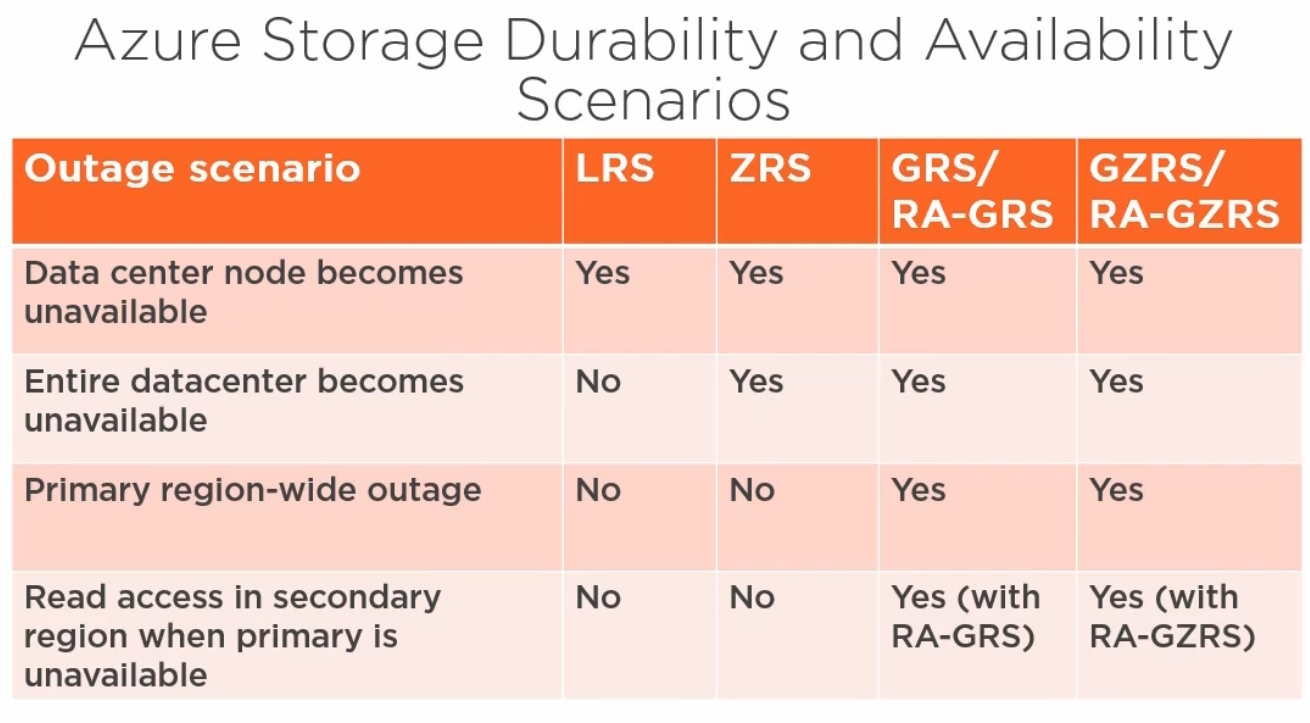 Azure Storage Durability and Availability Scenarios

| Outage scenario | LRS | ZRS | GRS/ RA-GRS | GZRS/ RA-GZRS |
|---|---|---|---|---|
| Data center node becomes unavailable | Yes | Yes | Yes | Yes |
| Entire datacenter becomes unavailable | No | Yes | Yes | Yes |
| Primary region-wide outage | No | No | Yes | Yes |
| Read access in secondary region when primary is unavailable | No | No | Yes (with RA-GRS) | Yes (with RA-GZRS) |